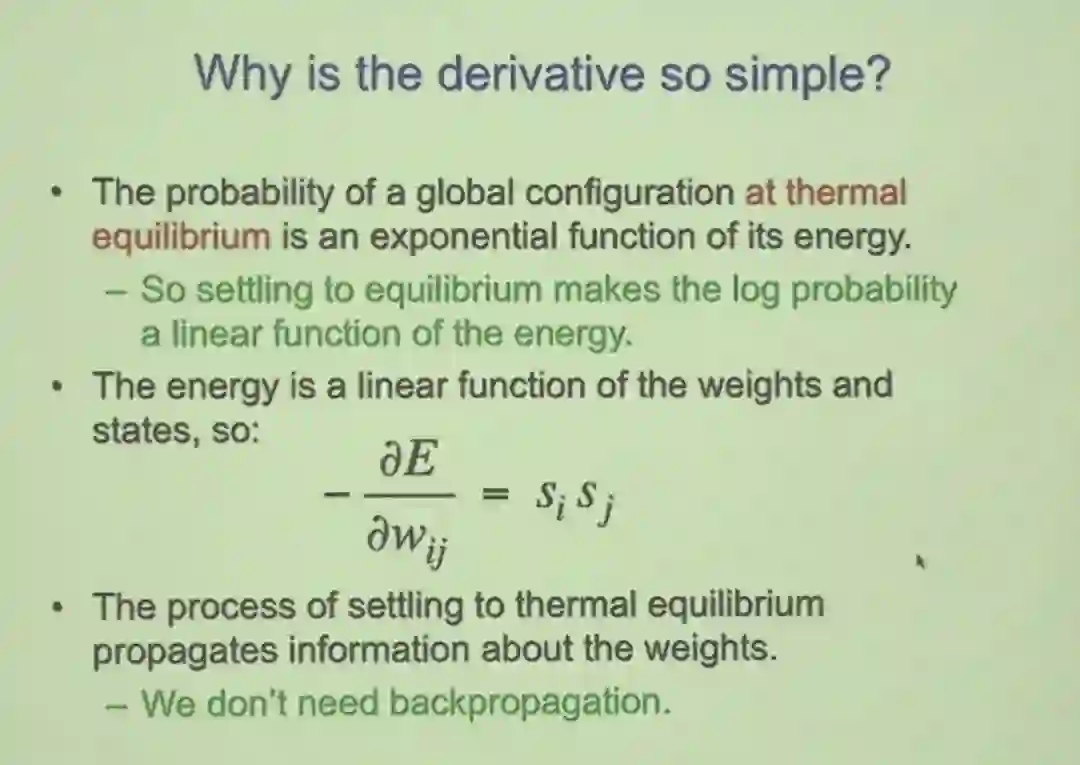 Why is the derivative so simple?

• The probability of a global configuration at thermal equilibrium is an exponential function of its energy.
- So settling to equilibrium makes the log probability a linear function of the energy.
• The energy is a linear function of the weights and states, so:

$-\frac{\partial E}{\partial w_{ij}} = s_i s_j$

• The process of settling to thermal equilibrium propagates information about the weights.
- We don't need backpropagation.